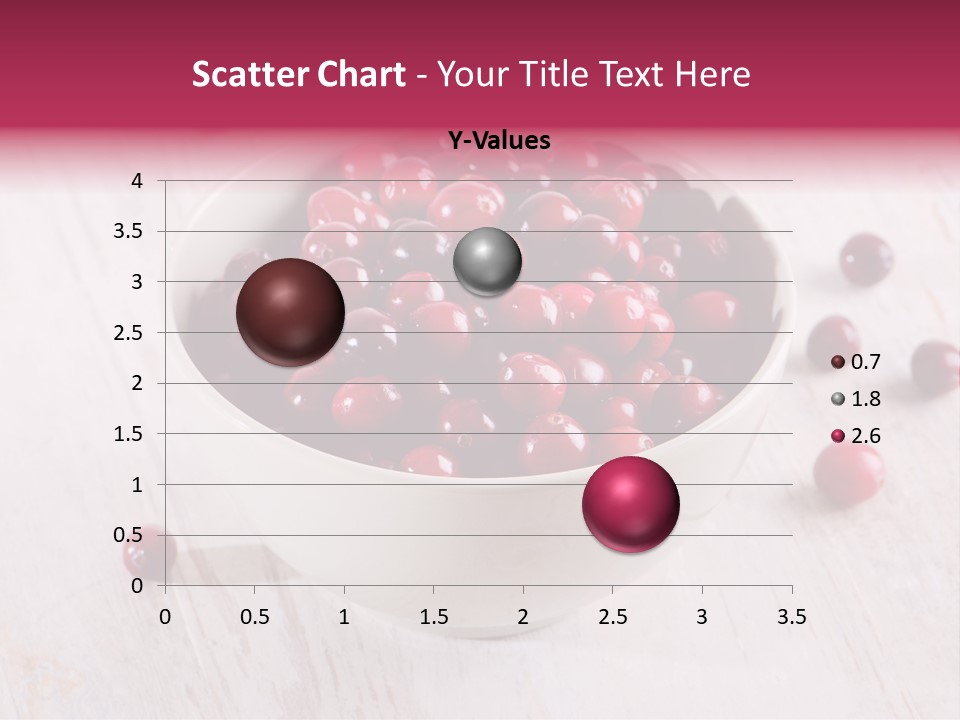 Scatter Chart - Your Title Text Here

Y-Values

4
3.5
3
2.5
2
1.5
1
0.5
0

0 0.5 1 1.5 2 2.5 3 3.5

0.7
1.8
2.6